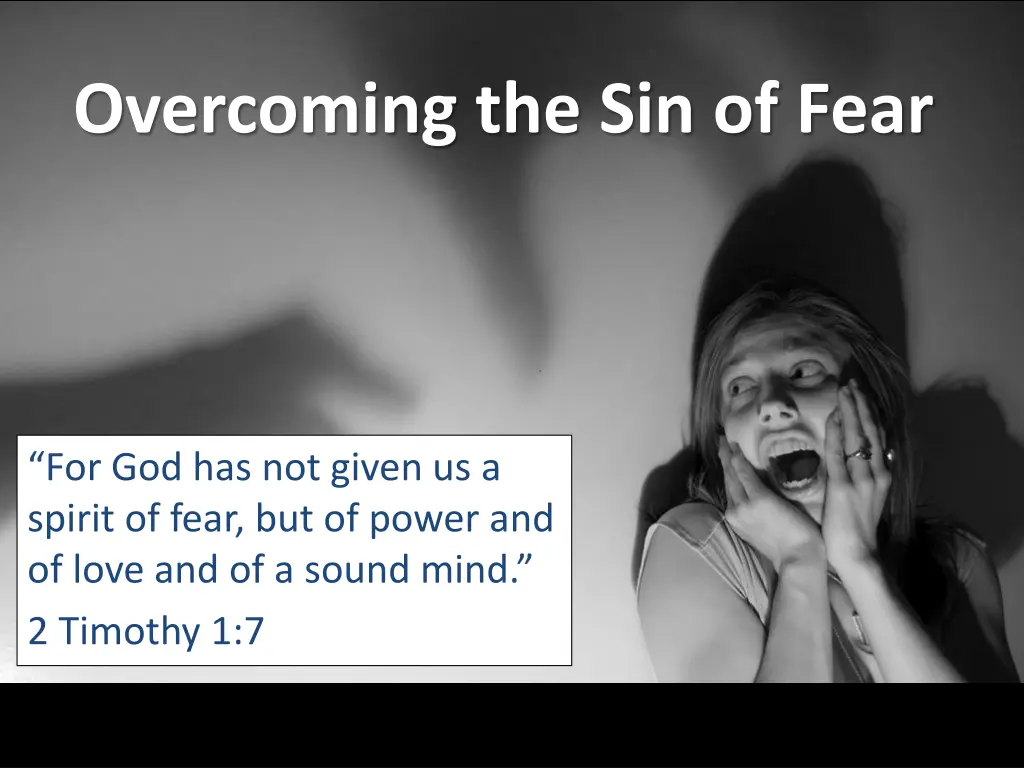 Overcoming the Sin of Fear

“For God has not given us a spirit of fear, but of power and of love and of a sound mind.”

2 Timothy 1:7